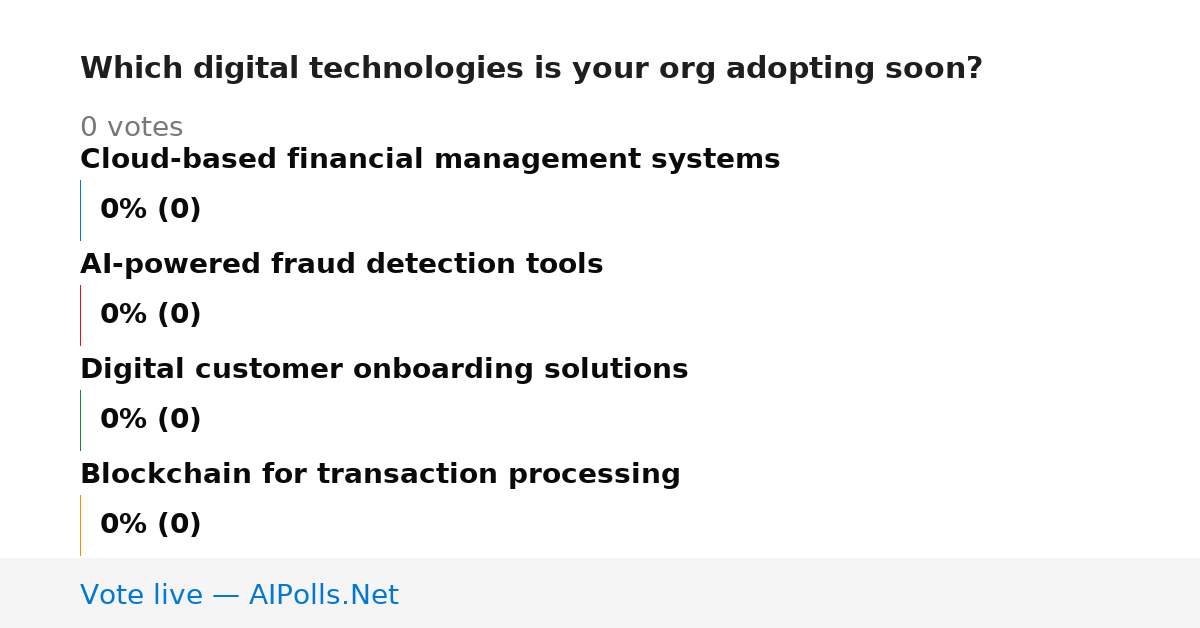 Which digital technologies is your org adopting soon?

0 votes

Cloud-based financial management systems

0% (0)

AI-powered fraud detection tools

0% (0)

Digital customer onboarding solutions

0% (0)

Blockchain for transaction processing

0% (0)

Vote live — AIPolls.Net